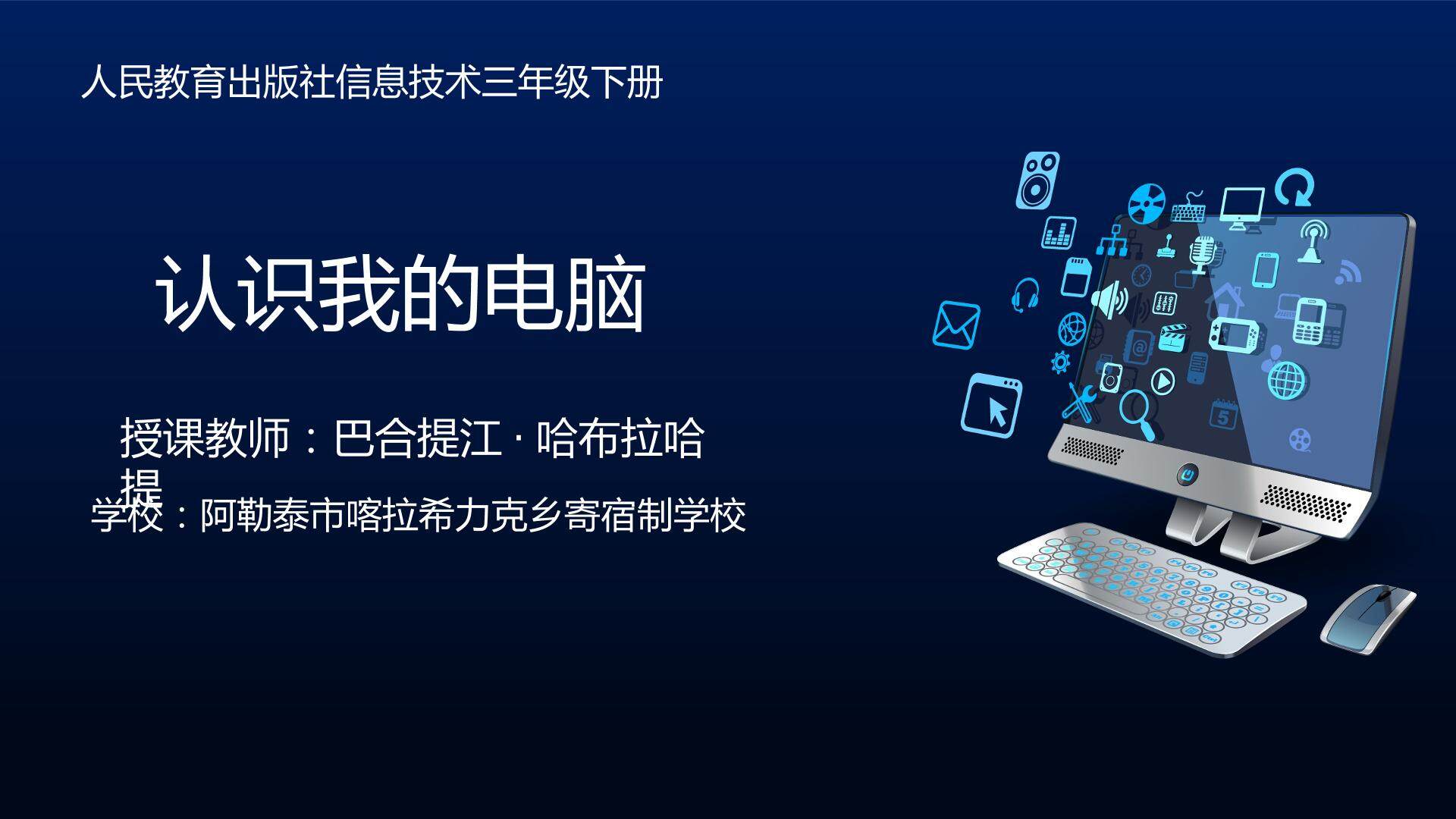 人民教育出版社信息技术三年级下册

认识我的电脑

授课教师：巴合提江 · 哈布拉哈提

学校：阿勒泰市喀拉希力克乡寄宿制学校